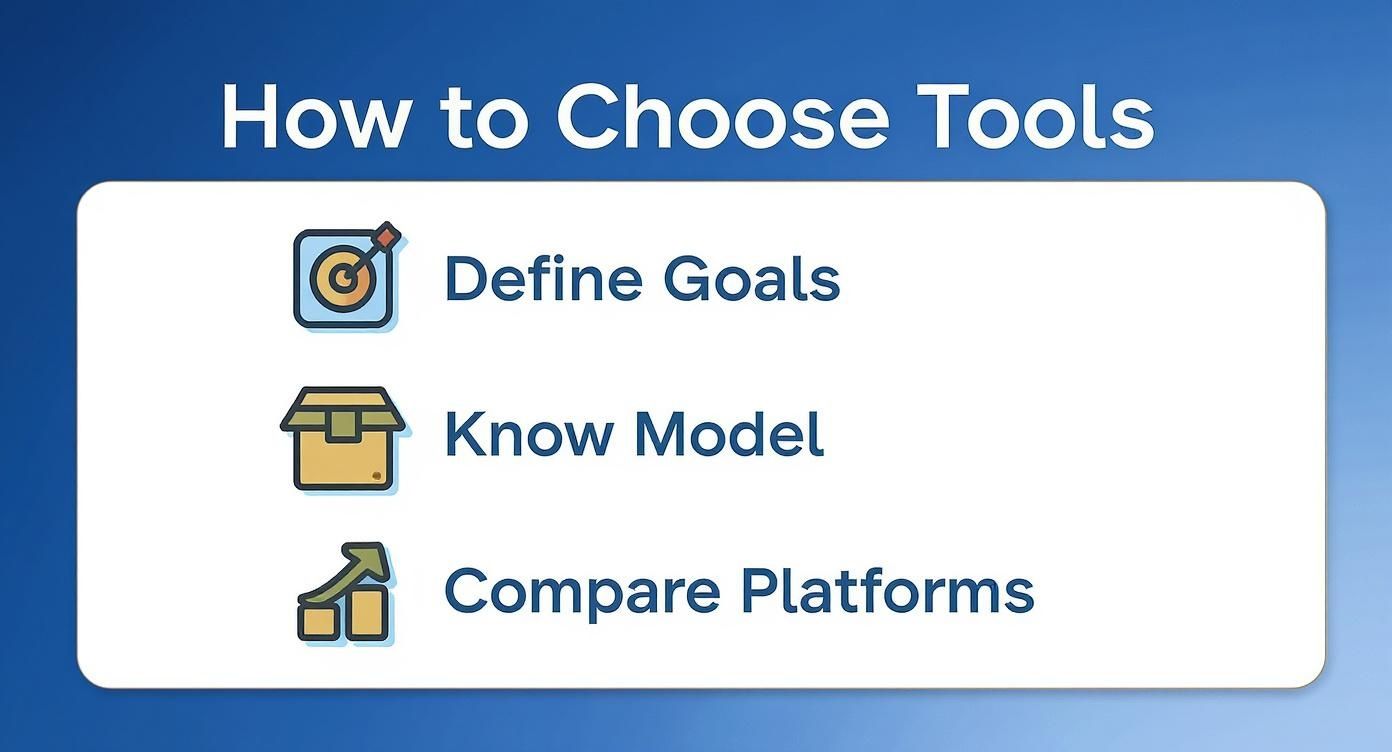 How to Choose Tools

Define Goals

Know Model

Compare Platforms